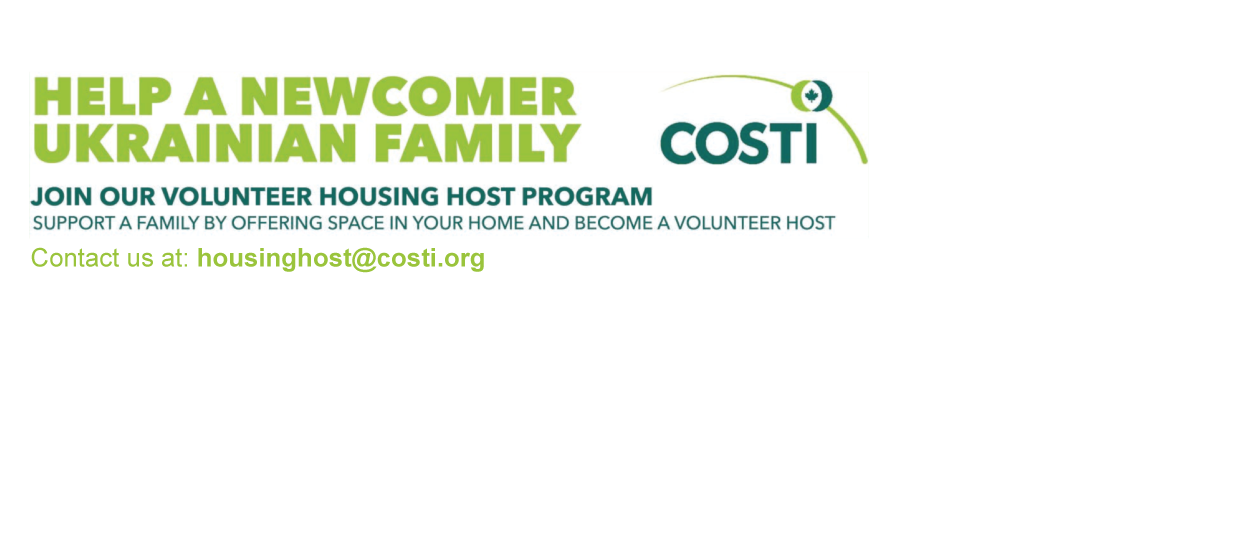 HELP A NEWCOMER UKRAINIAN FAMILY

COSTI

JOIN OUR VOLUNTEER HOUSING HOST PROGRAM

SUPPORT A FAMILY BY OFFERING SPACE IN YOUR HOME AND BECOME A VOLUNTEER HOST

Contact us at: housinghost@costi.org